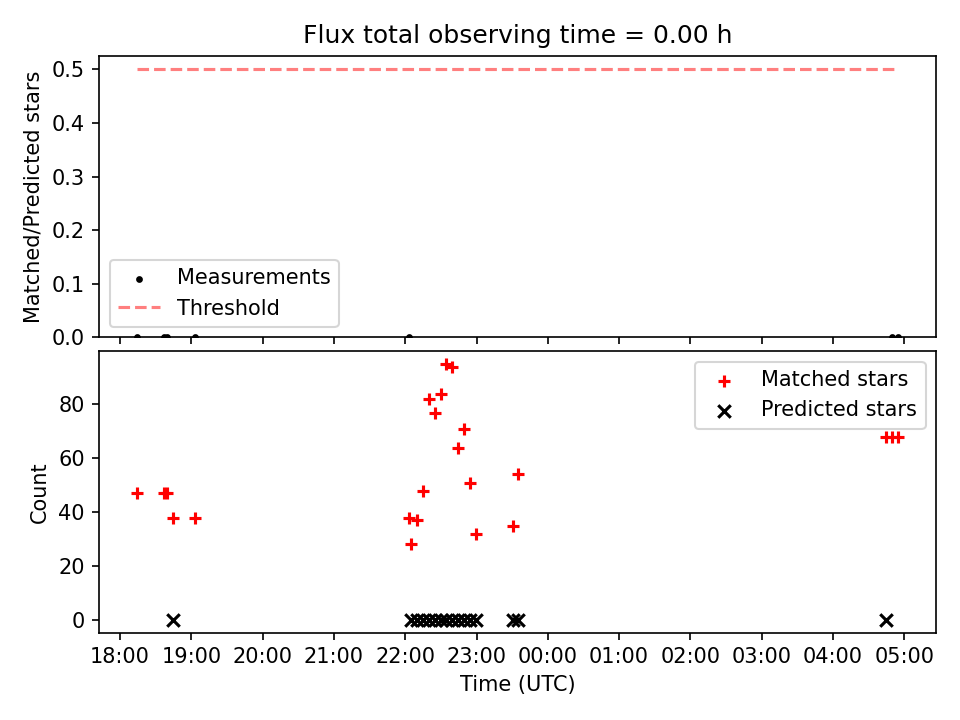 Flux total observing time = 0.00 h

Matched/Predicted stars

0.5
0.4
0.3
0.2
0.1
0.0

Measurements
Threshold

Count

80
60
40
20
0

Matched stars
Predicted stars

18:00 19:00 20:00 21:00 22:00 23:00 00:00 01:00 02:00 03:00 04:00 05:00
Time (UTC)